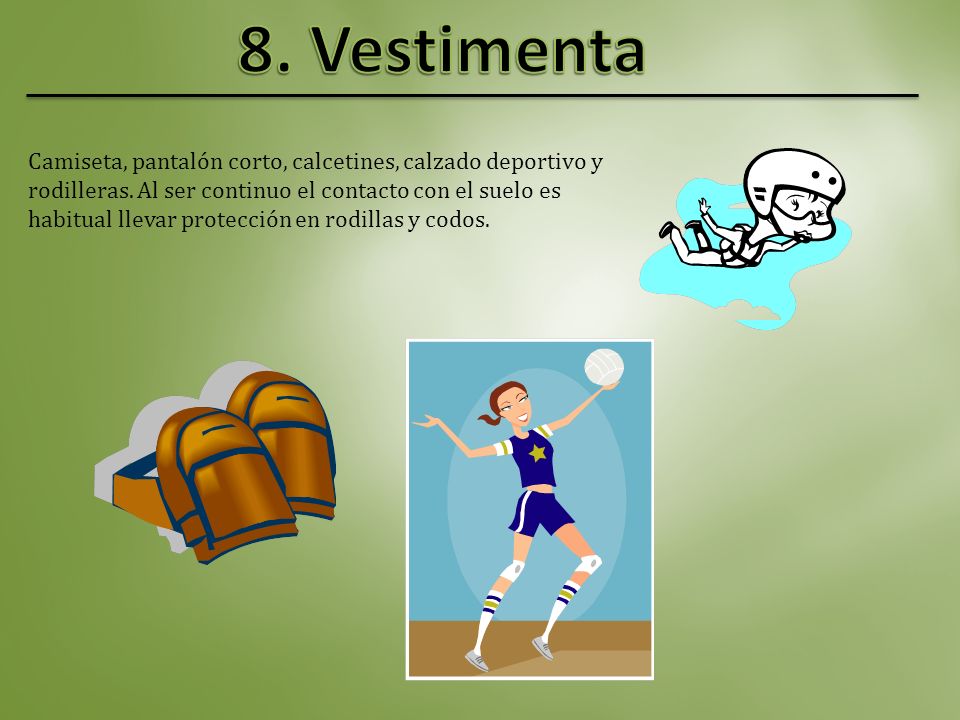 8. Vestimenta

Camiseta, pantalón corto, calcetines, calzado deportivo y rodilleras. Al ser continuo el contacto con el suelo es habitual llevar protección en rodillas y codos.